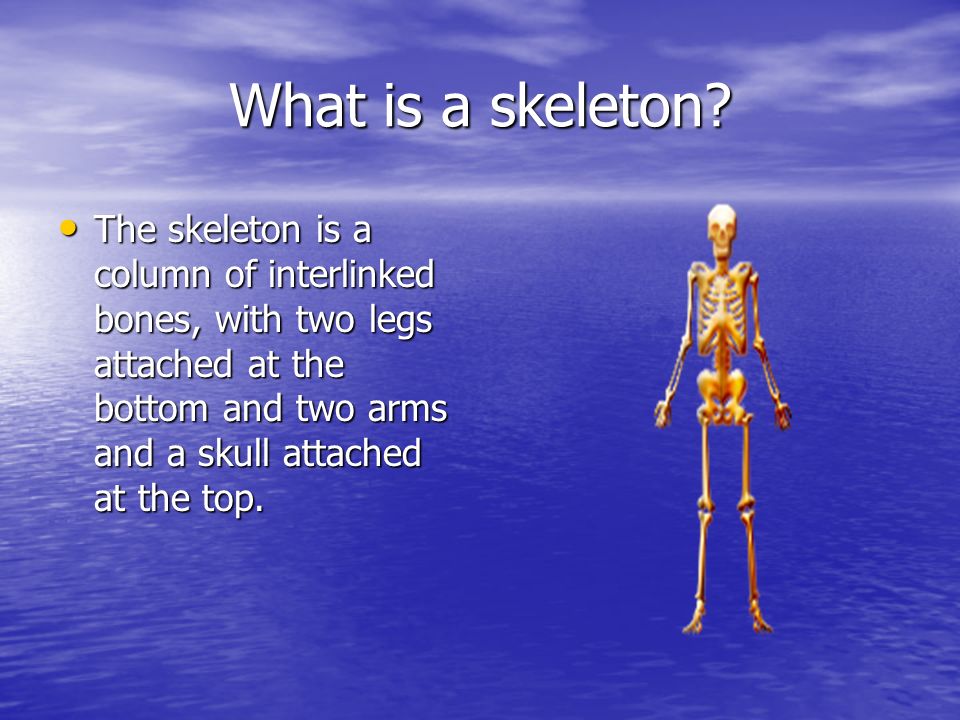 What is a skeleton?

• The skeleton is a column of interlinked bones, with two legs attached at the bottom and two arms and a skull attached at the top.